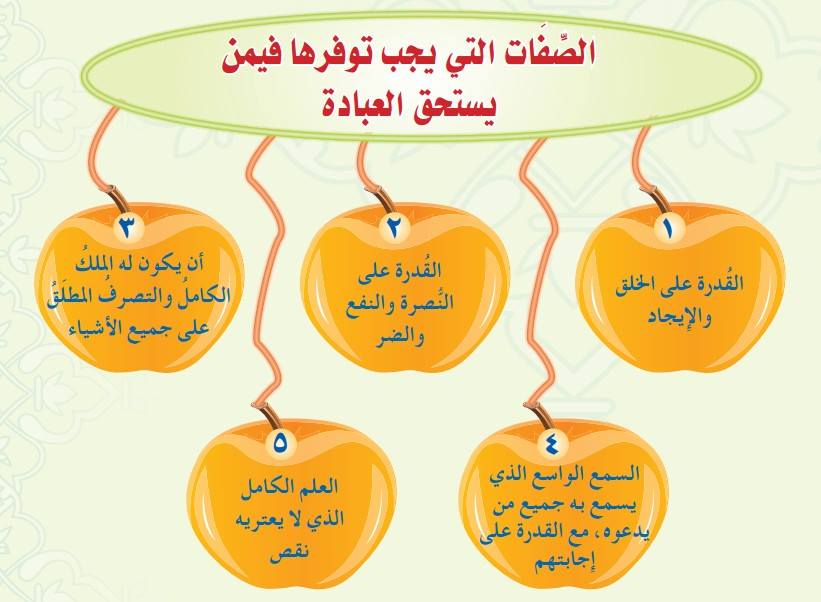 الصِّفَات التي يجب توفرها فيمن يستحق العبادة

١
القُدرة على الخلق والإيجاد

٢
القُدرة على النُّصرة والنفع والضر

٣
أن يكون له الملكُ الكاملُ والتصرفُ المطلَقُ على جميع الأشياء

٤
السمع الواسع الذي يسمع به جميع من يدعوه، مع القدرة على إجابتهم

٥
العلم الكامل الذي لا يعتريه نقص